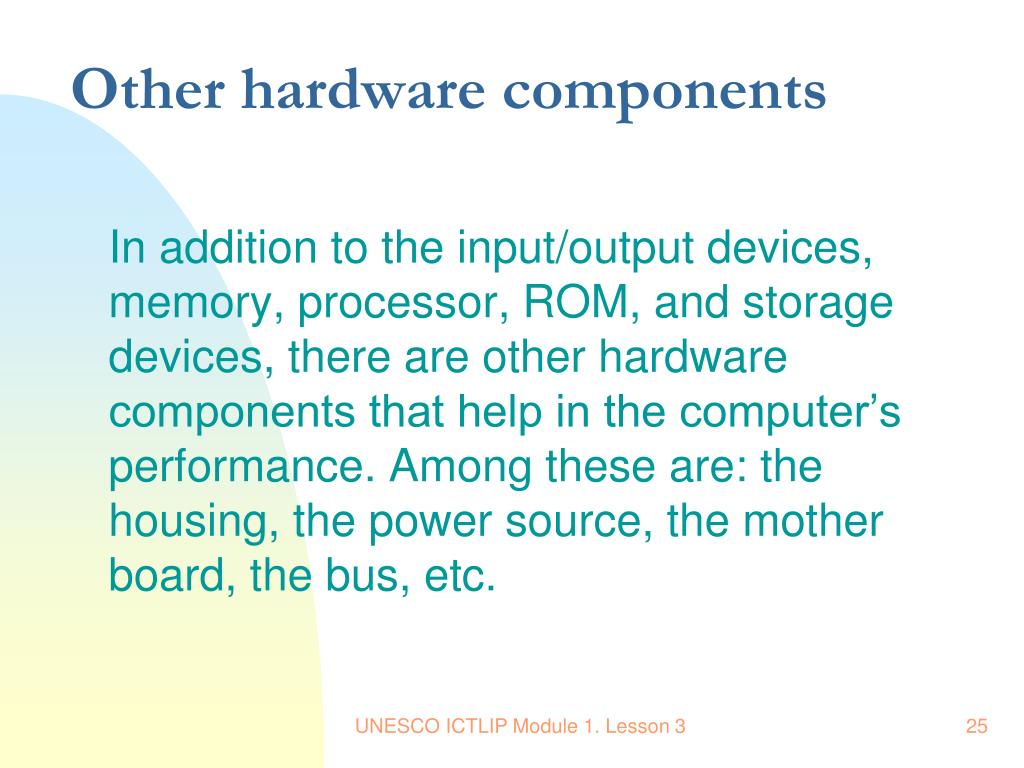 Other hardware components

In addition to the input/output devices, memory, processor, ROM, and storage devices, there are other hardware components that help in the computer’s performance. Among these are: the housing, the power source, the mother board, the bus, etc.

UNESCO ICTLIP Module 1. Lesson 3

25